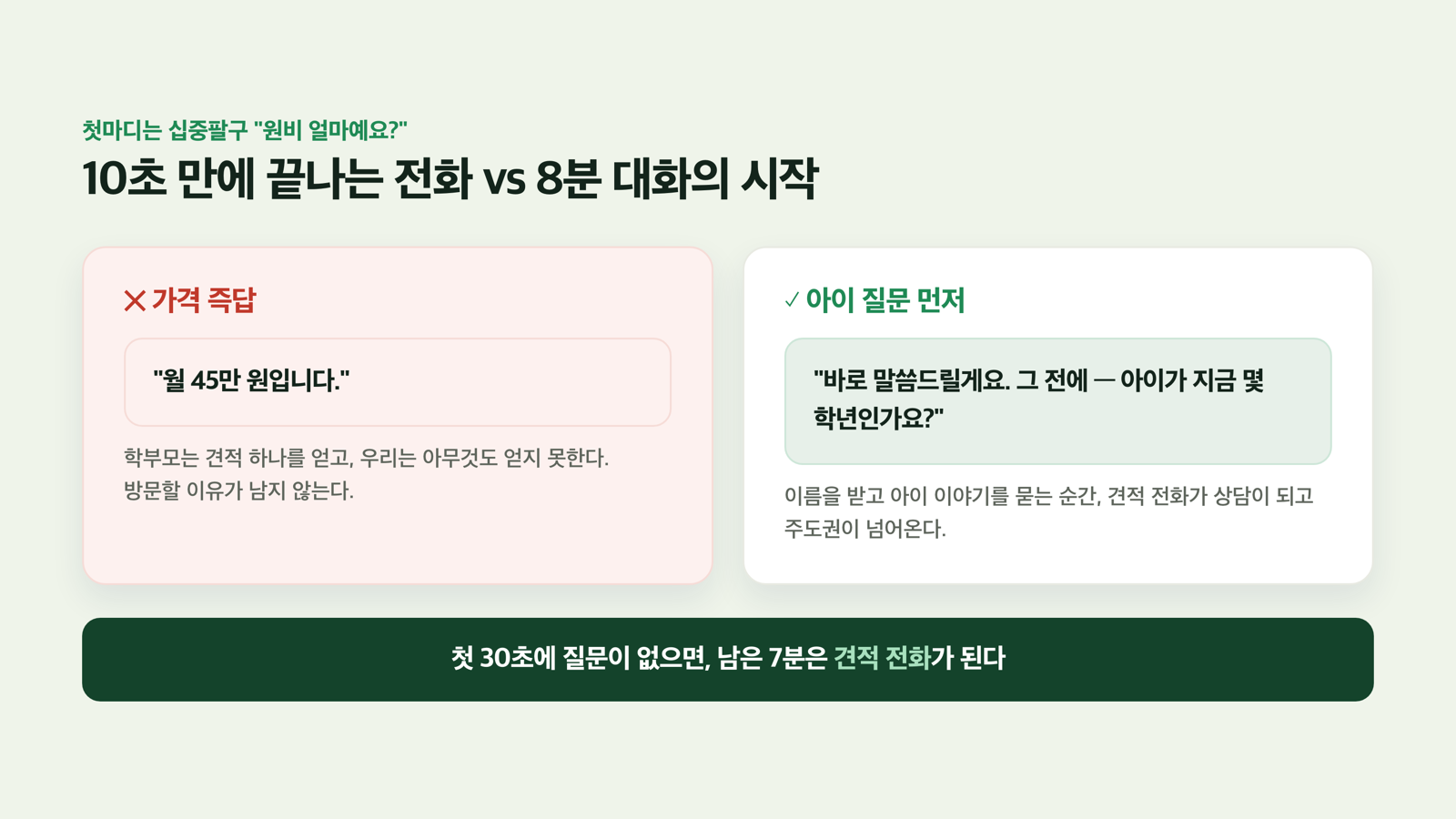 첫마디는 십중팔구 "원비 얼마예요?"

10초 만에 끝나는 전화 vs 8분 대화의 시작

✕ 가격 즉답

"월 45만 원입니다."

학부모는 견적 하나를 얻고, 우리는 아무것도 얻지 못한다. 방문할 이유가 남지 않는다.

✓ 아이 질문 먼저

"바로 말씀드릴게요. 그 전에 — 아이가 지금 몇 학년인가요?"

이름을 받고 아이 이야기를 묻는 순간, 견적 전화가 상담이 되고 주도권이 넘어온다.

첫 30초에 질문이 없으면, 남은 7분은 견적 전화가 된다